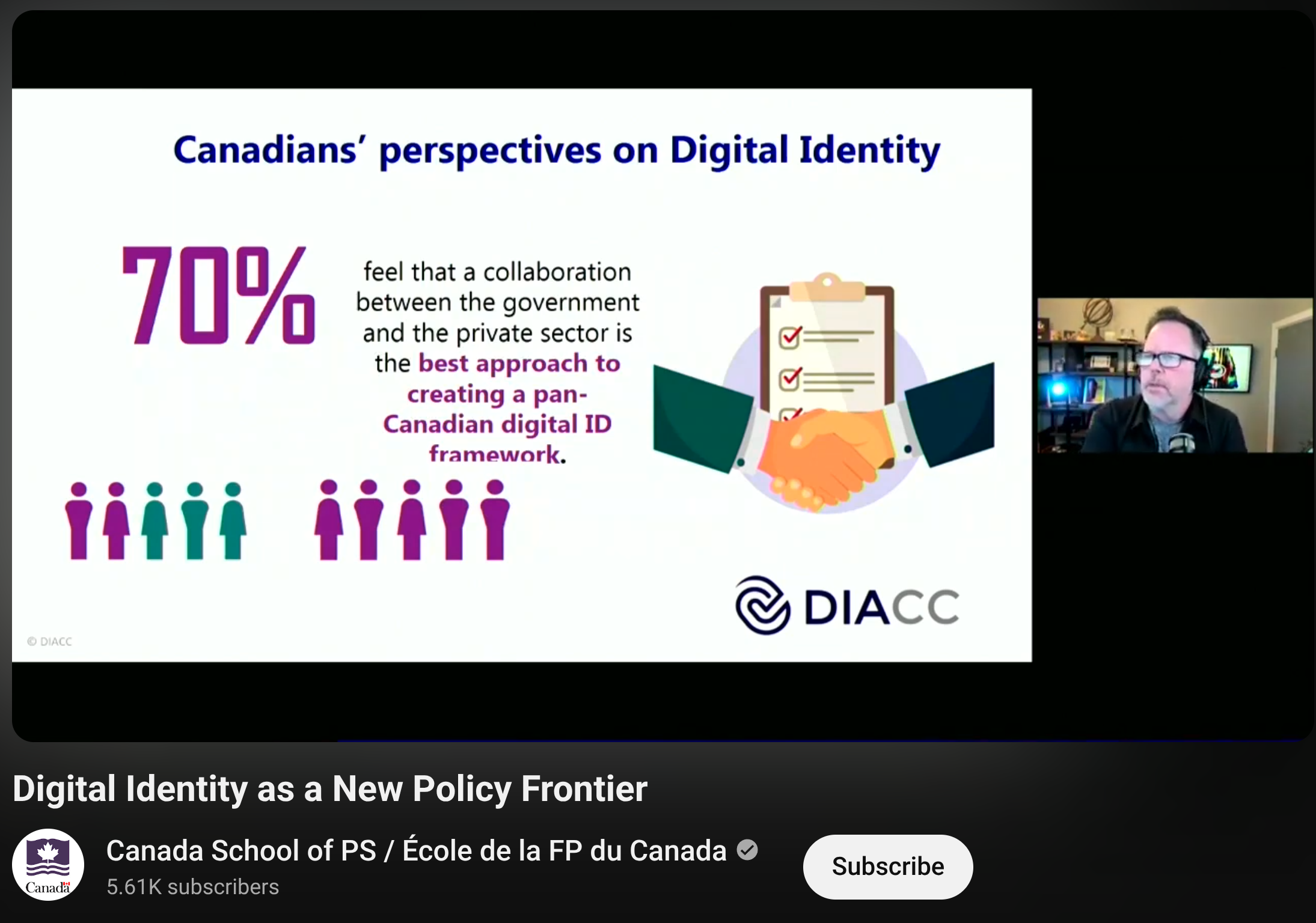 Canadians' perspectives on Digital Identity

70%

feel that a collaboration between the government and the private sector is the best approach to creating a pan-Canadian digital ID framework.

DIACC

© DIACC

Digital Identity as a New Policy Frontier

Canada

Canada School of PS / École de la FP du Canada

5.61K subscribers

Subscribe